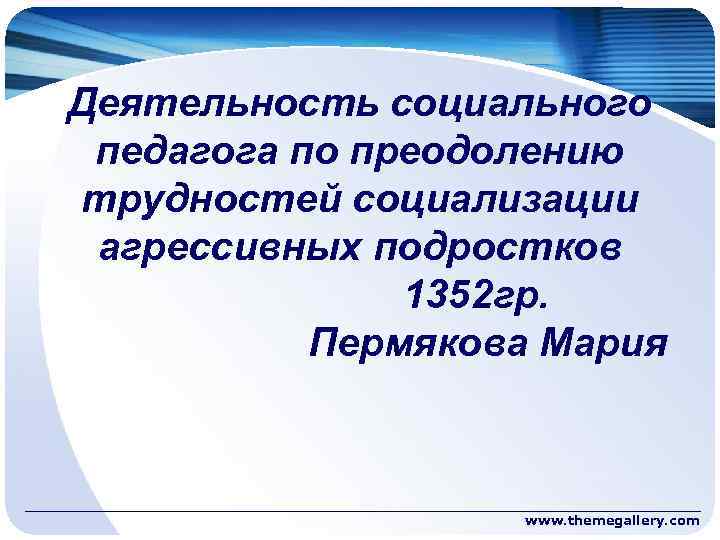 Деятельность социального педагога по преодолению трудностей социализации агрессивных подростков

1352гр.
Пермякова Мария

www.themegallery.com